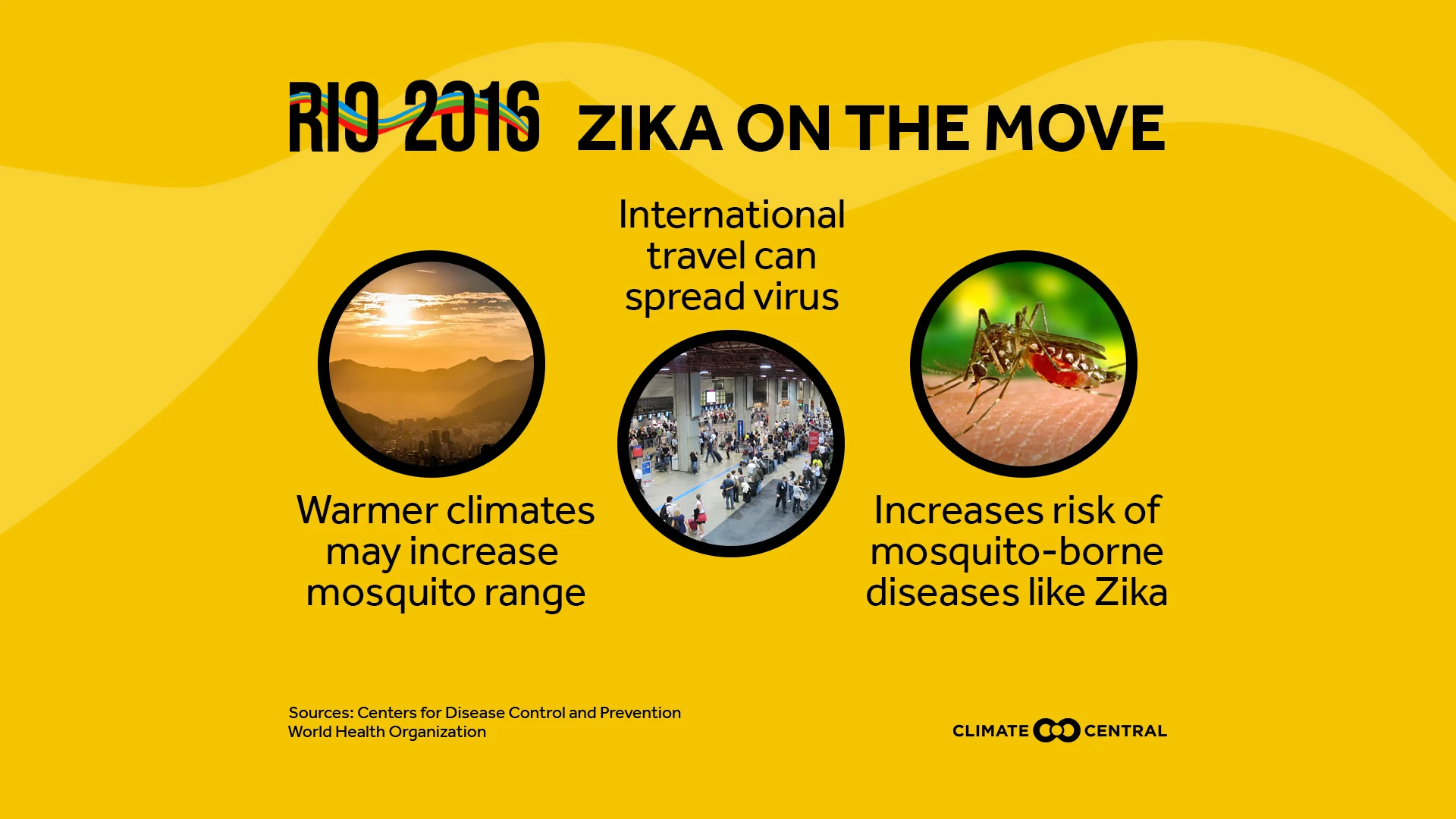 RIO 2016 ZIKA ON THE MOVE

Warmer climates may increase mosquito range

International travel can spread virus

Increases risk of mosquito-borne diseases like Zika

Sources: Centers for Disease Control and Prevention
World Health Organization

CLIMATE CENTRAL